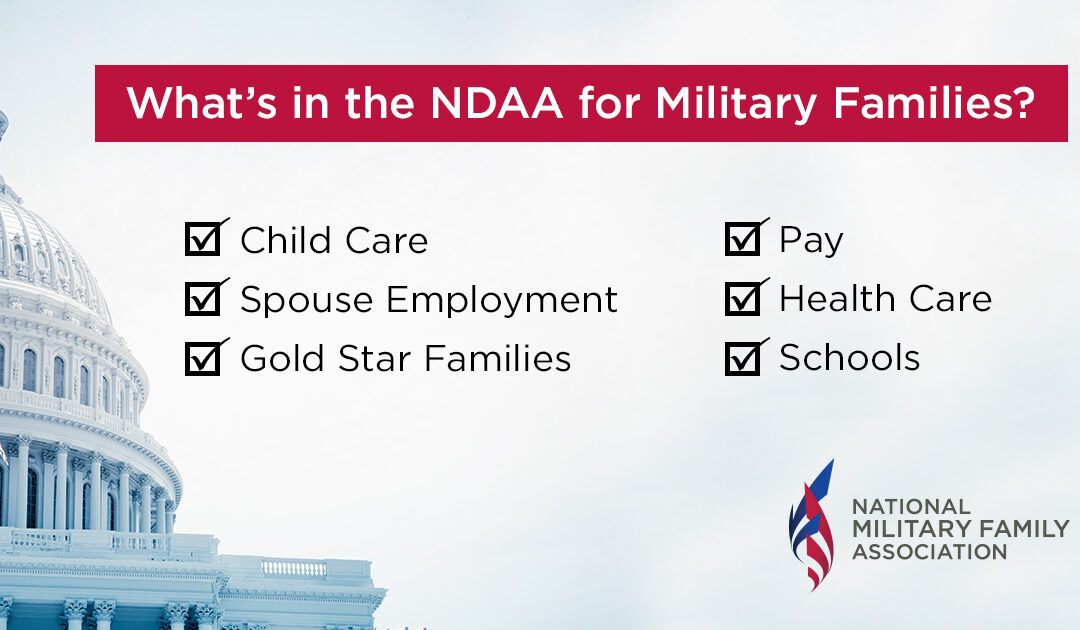 What's in the NDAA for Military Families?

☑ Child Care
☑ Spouse Employment
☑ Gold Star Families

☑ Pay
☑ Health Care
☑ Schools

NATIONAL MILITARY FAMILY ASSOCIATION